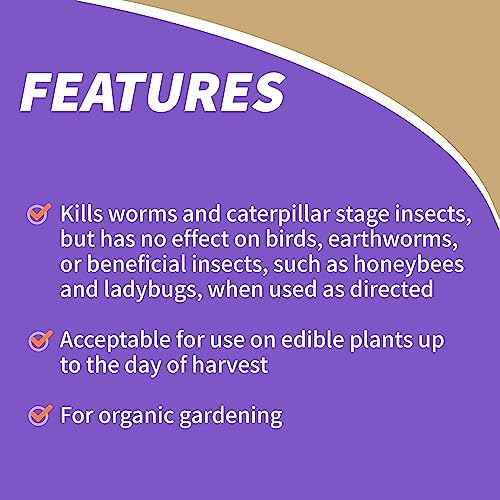 FEATURES

Kills worms and caterpillar stage insects, but has no effect on birds, earthworms, or beneficial insects, such as honeybees and ladybugs, when used as directed

Acceptable for use on edible plants up to the day of harvest

For organic gardening